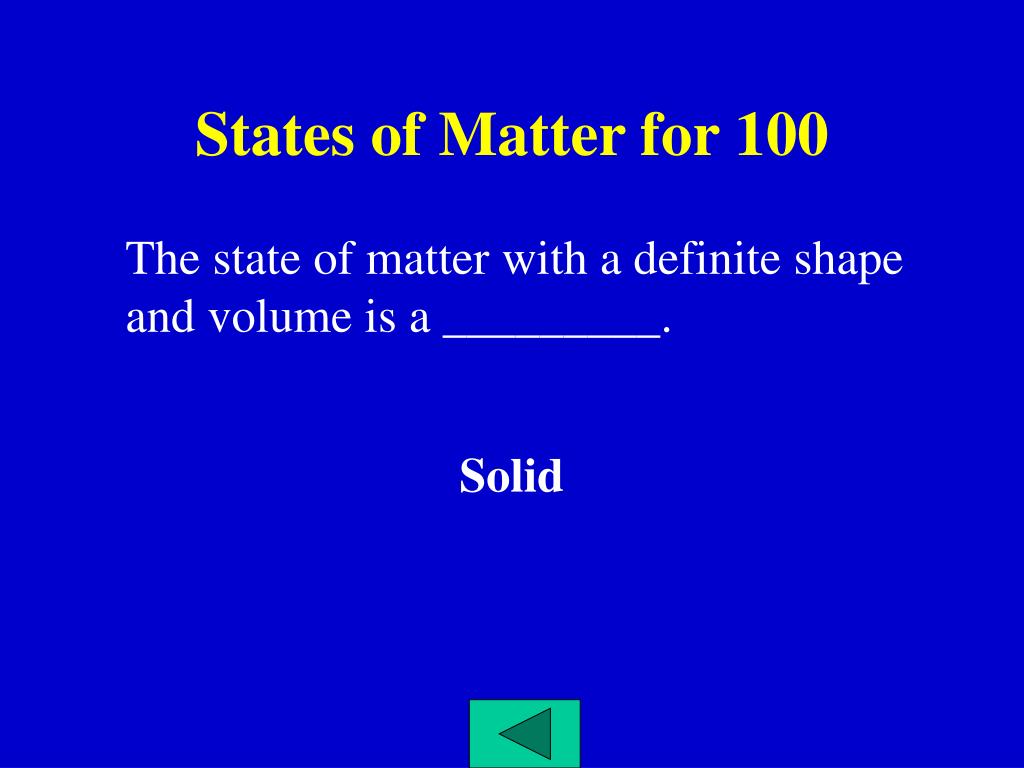 States of Matter for 100

The state of matter with a definite shape and volume is a _________.

Solid